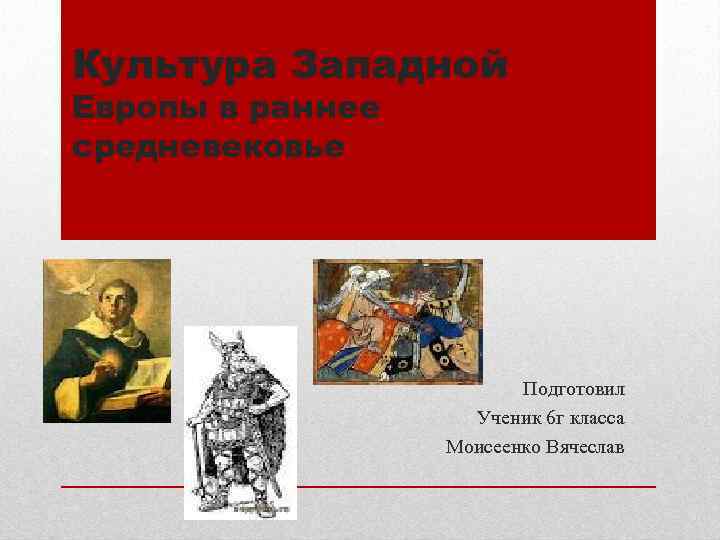 Культура Западной Европы в раннее средневековье

Подготовил
Ученик 6г класса
Моисеенко Вячеслав